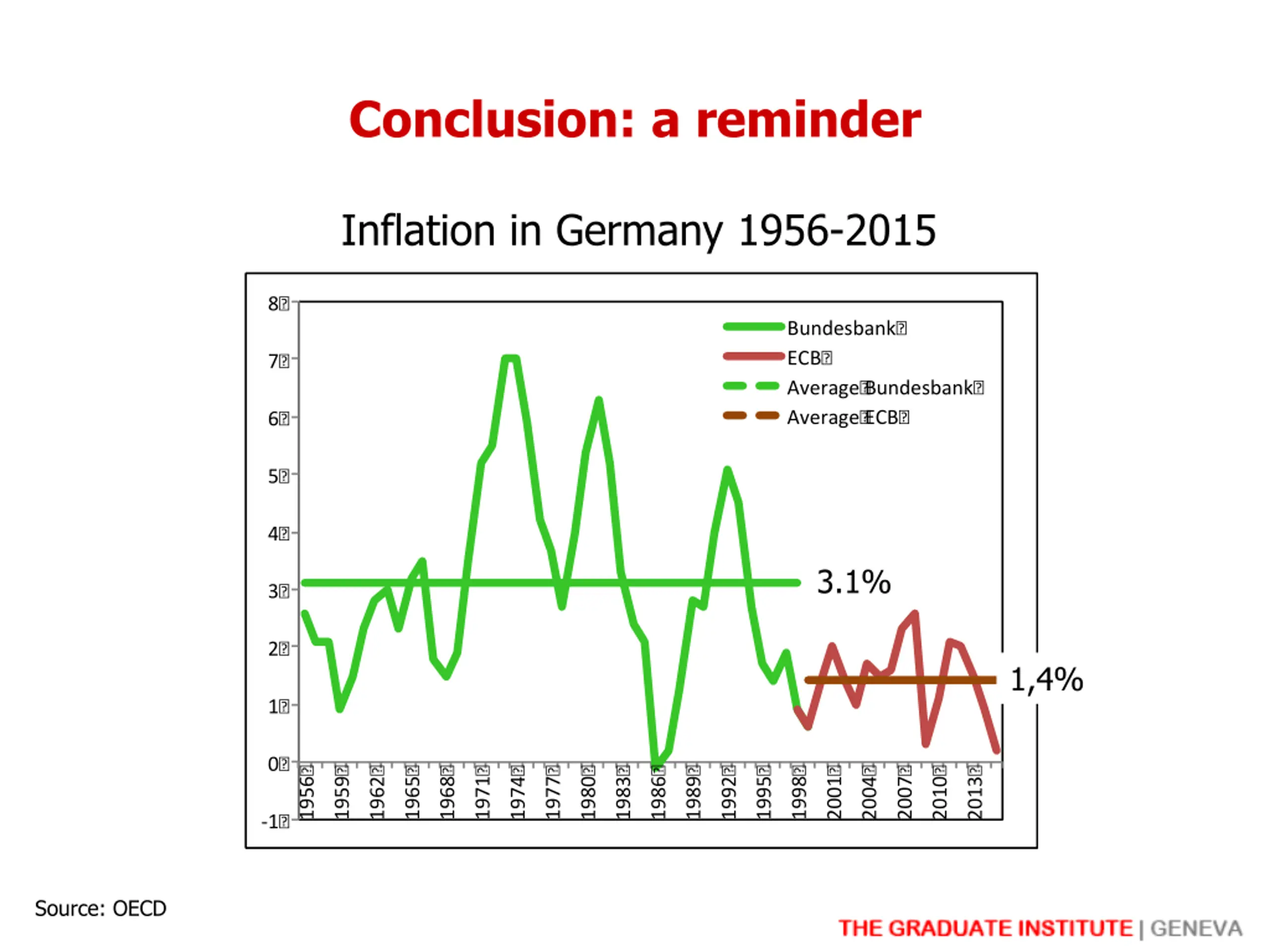 Conclusion: a reminder

Inflation in Germany 1956-2015

8
7
6
5
4
3
2
1
0
-1

Bundesbank
ECB
Average Bundesbank
Average ECB

3.1%
1,4%

1956
1959
1962
1965
1968
1971
1974
1977
1980
1983
1986
1989
1992
1995
1998
2001
2004
2007
2010
2013

Source: OECD

THE GRADUATE INSTITUTE | GENEVA